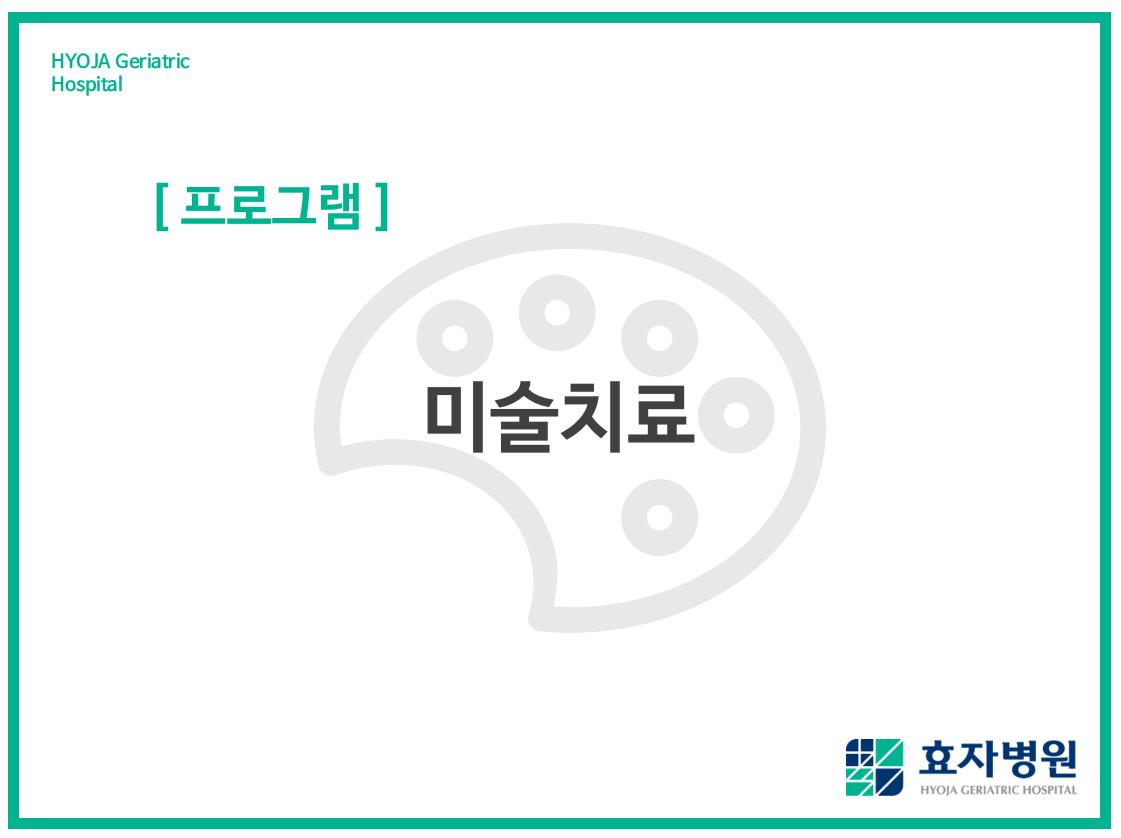 HYOJA Geriatric Hospital

[ 프로그램 ]

미술치료

효자병원
HYOJA GERIATRIC HOSPITAL